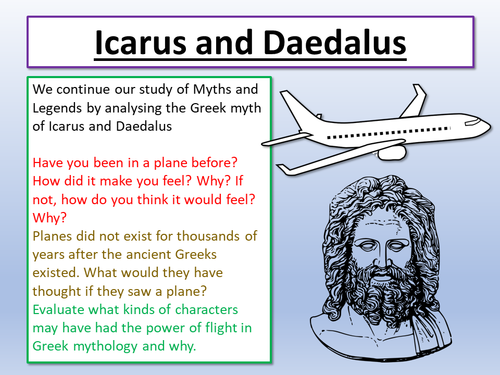 Icarus and Daedalus

We continue our study of Myths and Legends by analysing the Greek myth of Icarus and Daedalus

Have you been in a plane before? How did it make you feel? Why? If not, how do you think it would feel? Why?
Planes did not exist for thousands of years after the ancient Greeks existed. What would they have thought if they saw a plane?
Evaluate what kinds of characters may have had the power of flight in Greek mythology and why.